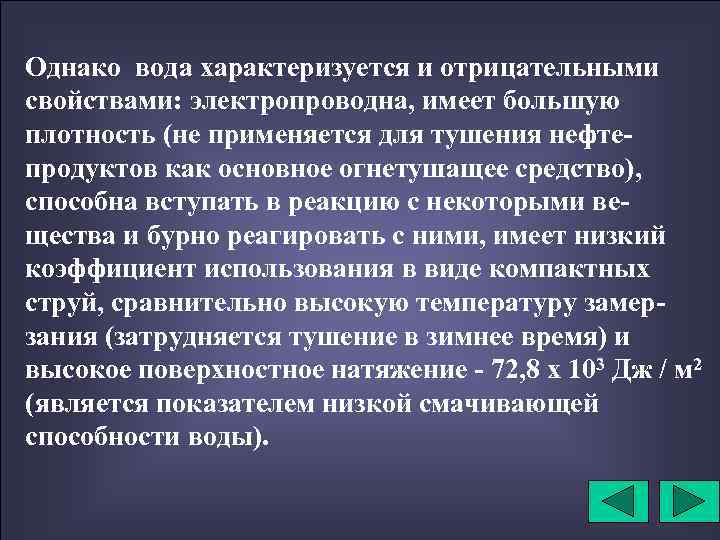 Однако вода характеризуется и отрицательными свойствами: электропроводна, имеет большую плотность (не применяется для тушения нефтепродуктов как основное огнетушащее средство), способна вступать в реакцию с некоторыми вещества и бурно реагировать с ними, имеет низкий коэффициент использования в виде компактных струй, сравнительно высокую температуру замерзания (затрудняется тушение в зимнее время) и высокое поверхностное натяжение - 72,8 х $10^3$ Дж / $м^2$ (является показателем низкой смачивающей способности воды).